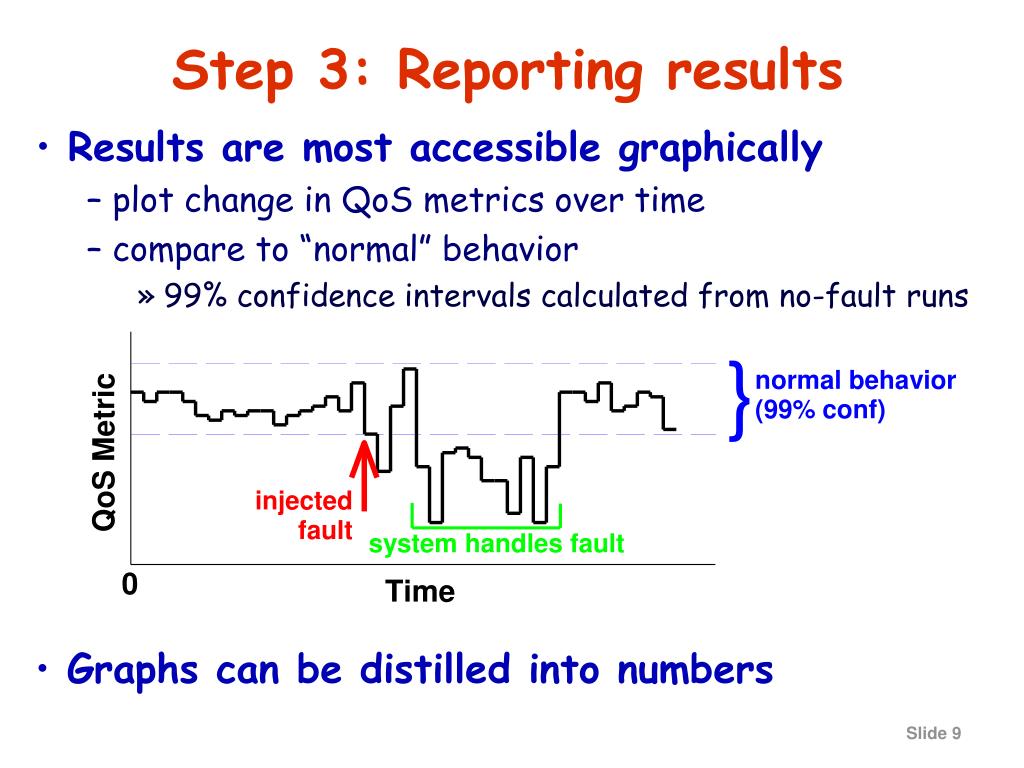 Step 3: Reporting results

• Results are most accessible graphically
– plot change in QoS metrics over time
– compare to “normal” behavior
» 99% confidence intervals calculated from no-fault runs

QoS Metric
normal behavior (99% conf)
injected fault
system handles fault
0
Time

• Graphs can be distilled into numbers

Slide 9